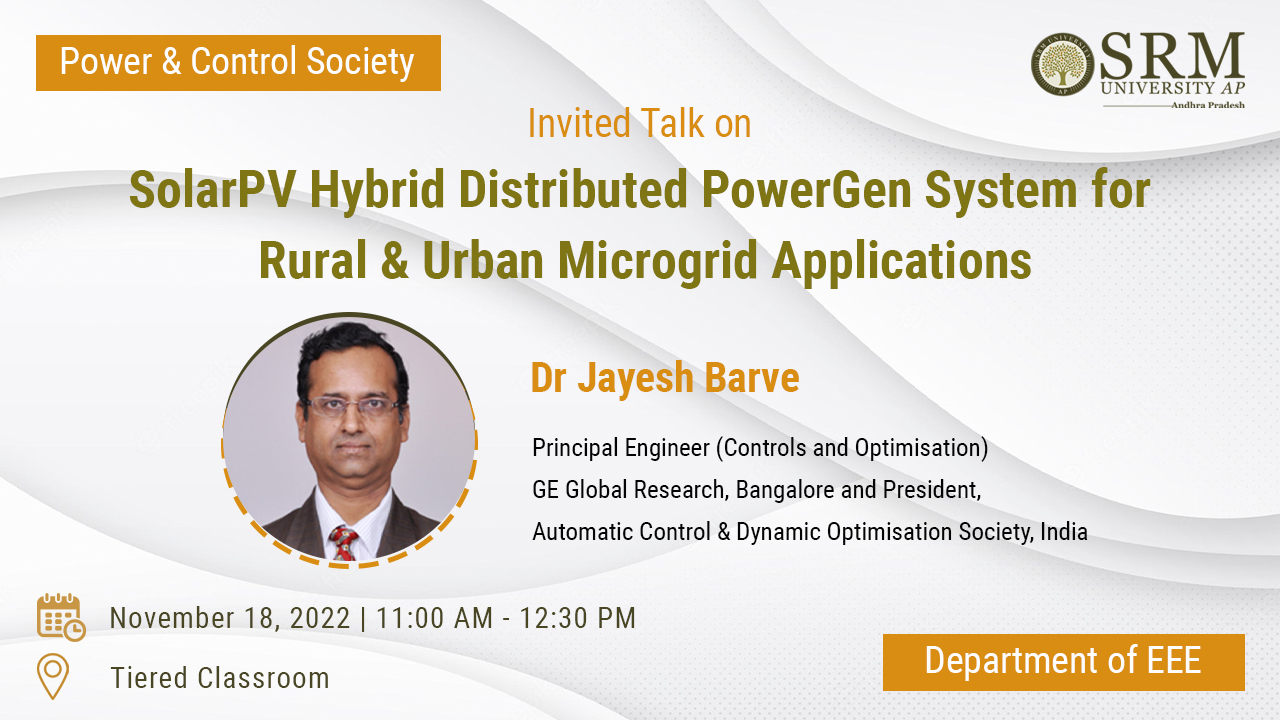 Power & Control Society

SRM UNIVERSITY AP
Andhra Pradesh

Invited Talk on

SolarPV Hybrid Distributed PowerGen System for Rural & Urban Microgrid Applications

Dr Jayesh Barve

Principal Engineer (Controls and Optimisation)
GE Global Research, Bangalore and President,
Automatic Control & Dynamic Optimisation Society, India

November 18, 2022 | 11:00 AM - 12:30 PM

Tiered Classroom

Department of EEE